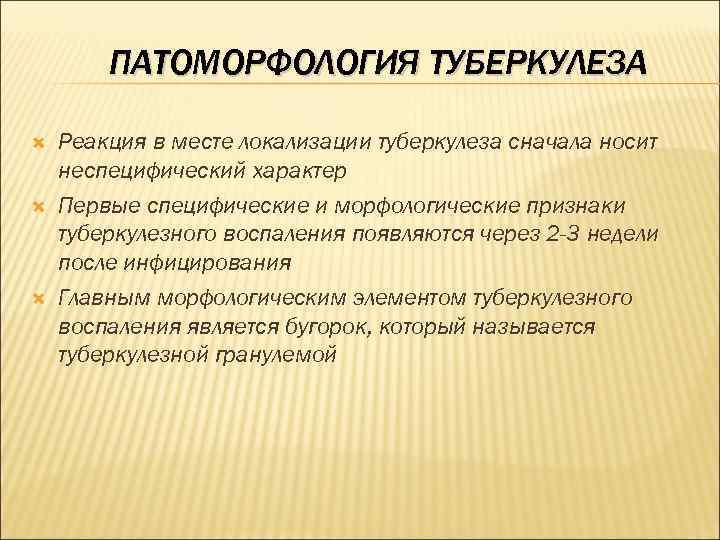 ПАТОМОРФОЛОГИЯ ТУБЕРКУЛЕЗА

Реакция в месте локализации туберкулеза сначала носит неспецифический характер

Первые специфические и морфологические признаки туберкулезного воспаления появляются через 2-3 недели после инфицирования

Главным морфологическим элементом туберкулезного воспаления является бугорок, который называется туберкулезной гранулемой